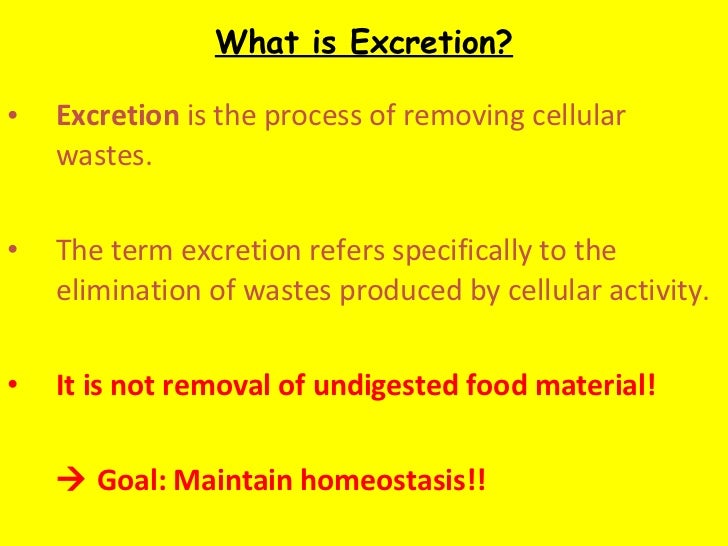 What is Excretion?

• Excretion is the process of removing cellular wastes.

• The term excretion refers specifically to the elimination of wastes produced by cellular activity.

• It is not removal of undigested food material!

→ Goal: Maintain homeostasis!!